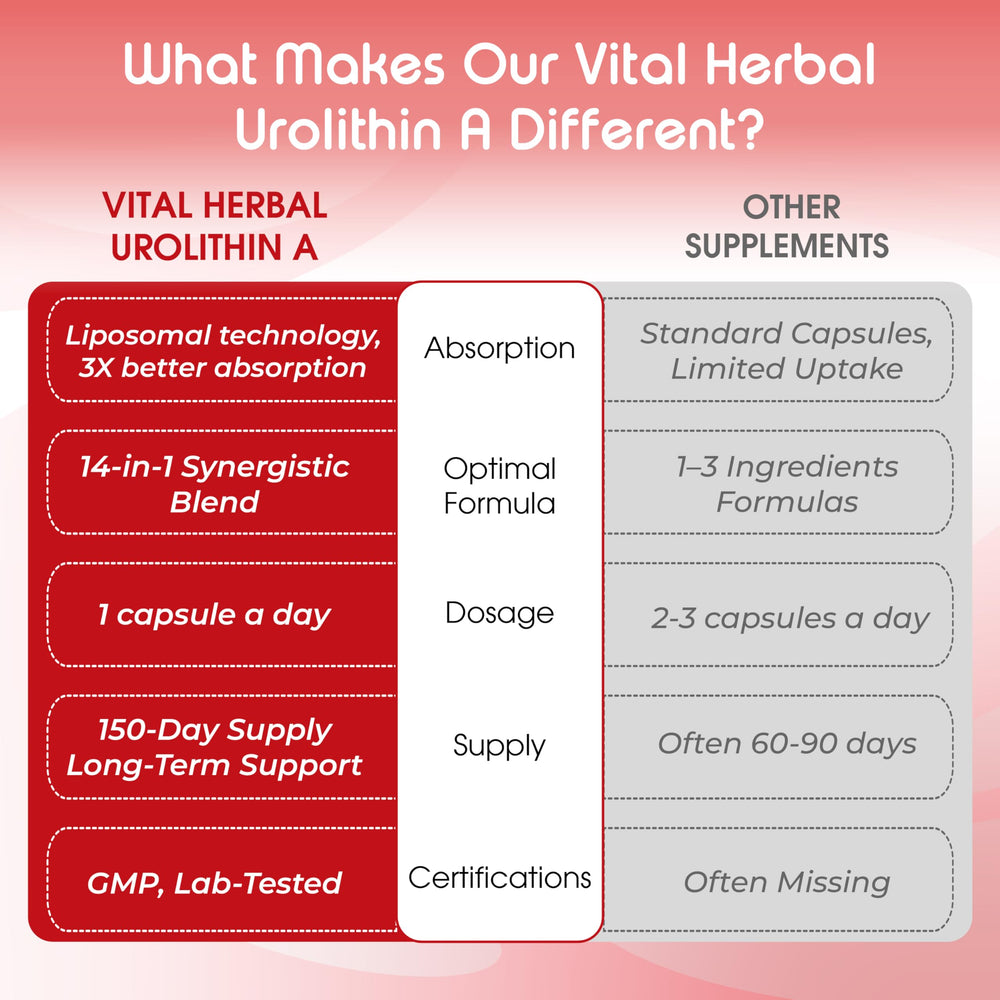 What Makes Our Vital Herbal Urolithin A Different?

| VITAL HERBAL UROLITHIN A | | OTHER SUPPLEMENTS |
|---|---|---|
| Liposomal technology, 3X better absorption | Absorption | Standard Capsules, Limited Uptake |
| 14-in-1 Synergistic Blend | Optimal Formula | 1–3 Ingredients Formulas |
| 1 capsule a day | Dosage | 2-3 capsules a day |
| 150-Day Supply Long-Term Support | Supply | Often 60-90 days |
| GMP, Lab-Tested | Certifications | Often Missing |